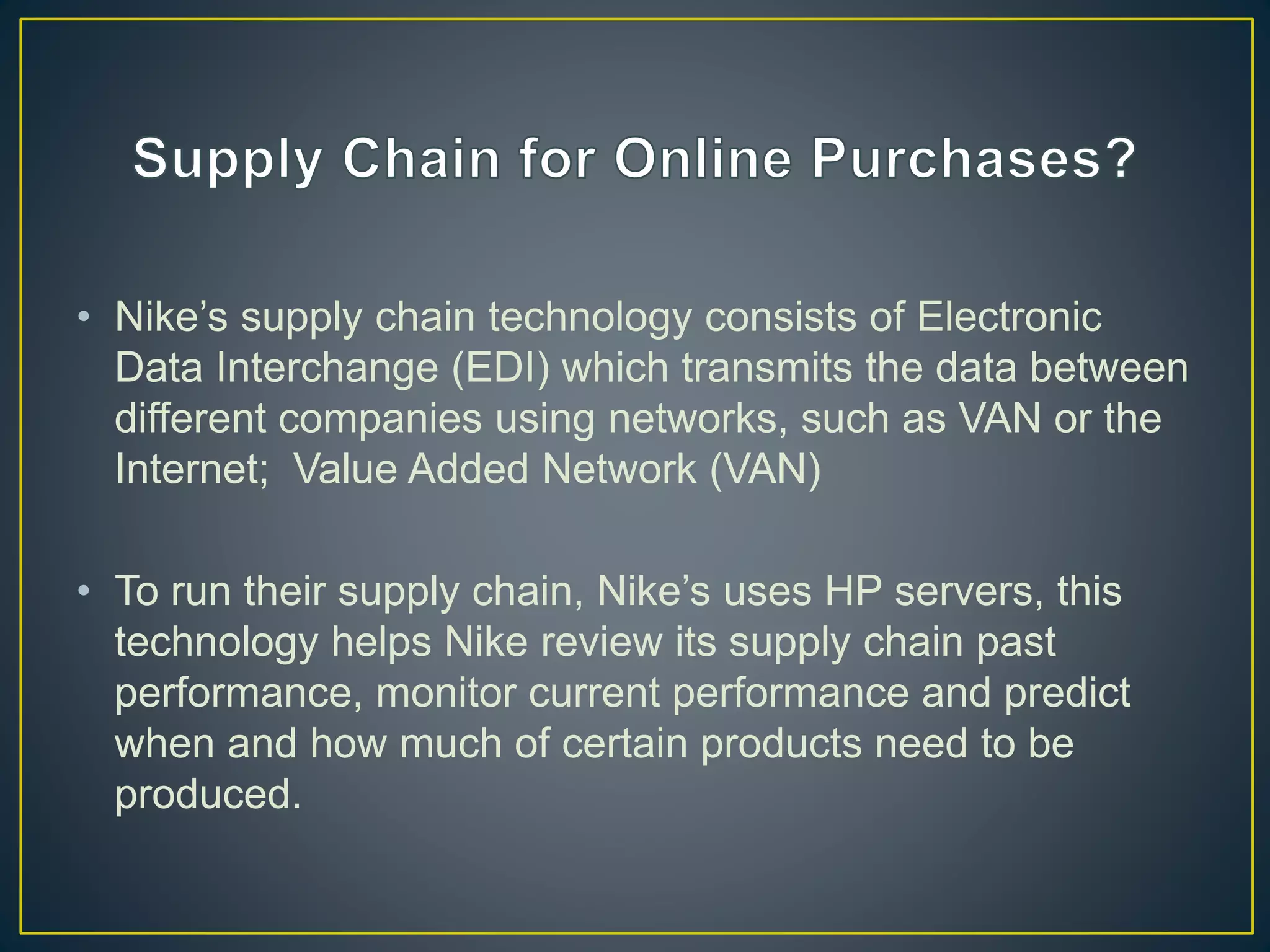 Supply Chain for Online Purchases?

• Nike's supply chain technology consists of Electronic Data Interchange (EDI) which transmits the data between different companies using networks, such as VAN or the Internet;  Value Added Network (VAN)

• To run their supply chain, Nike's uses HP servers, this technology helps Nike review its supply chain past performance, monitor current performance and predict when and how much of certain products need to be produced.